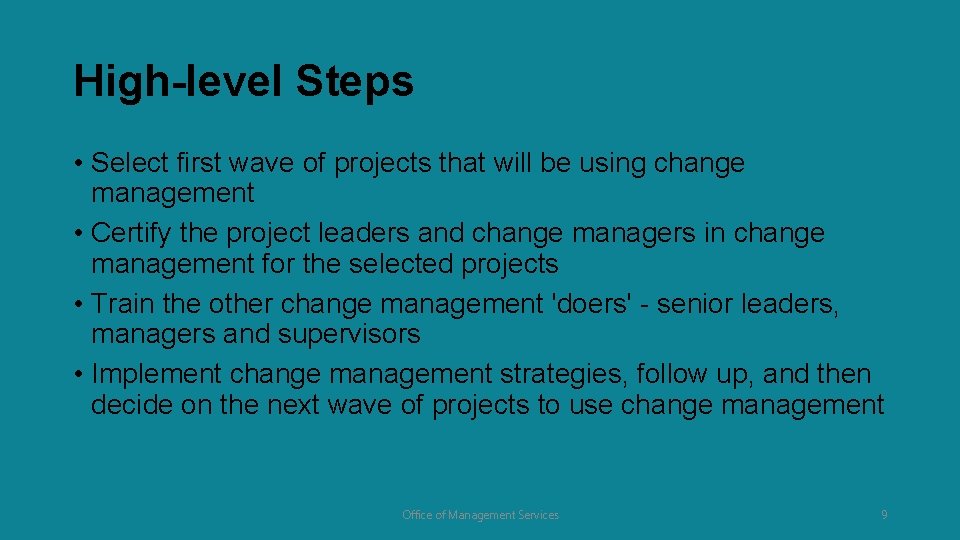 High-level Steps

• Select first wave of projects that will be using change management
• Certify the project leaders and change managers in change management for the selected projects
• Train the other change management 'doers' - senior leaders, managers and supervisors
• Implement change management strategies, follow up, and then decide on the next wave of projects to use change management

Office of Management Services

9